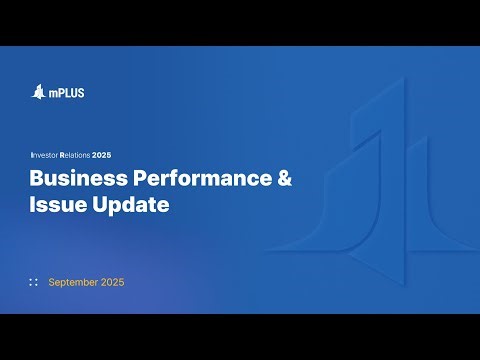 mPLUS

Investor Relations 2025

Business Performance & Issue Update

September 2025